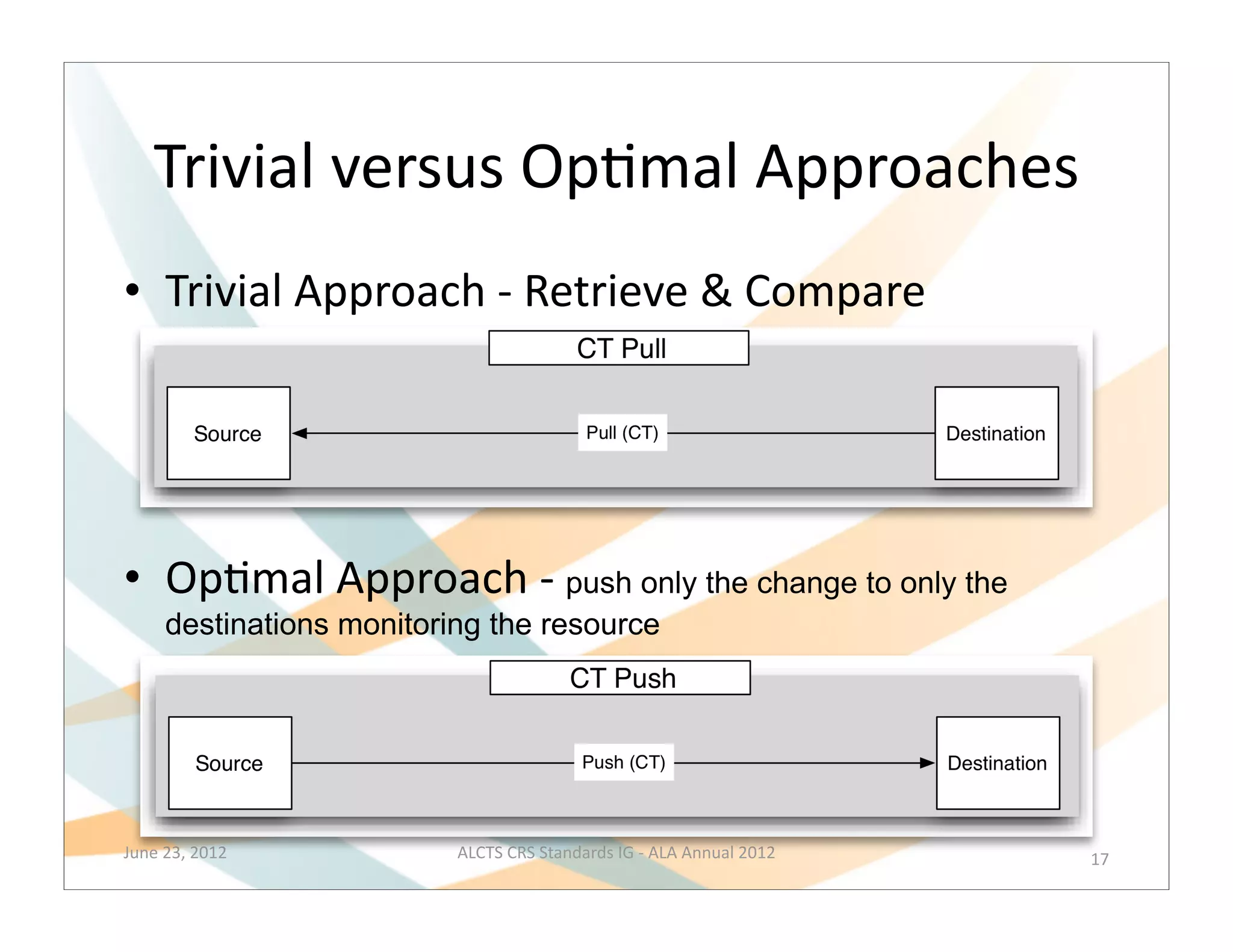 Trivial versus Optimal Approaches

• Trivial Approach - Retrieve & Compare

CT Pull

Source

Pull (CT)

Destination

• Optimal Approach - push only the change to only the destinations monitoring the resource

CT Push

Source

Push (CT)

Destination

June 23, 2012

ALCTS CRS Standards IG - ALA Annual 2012

17